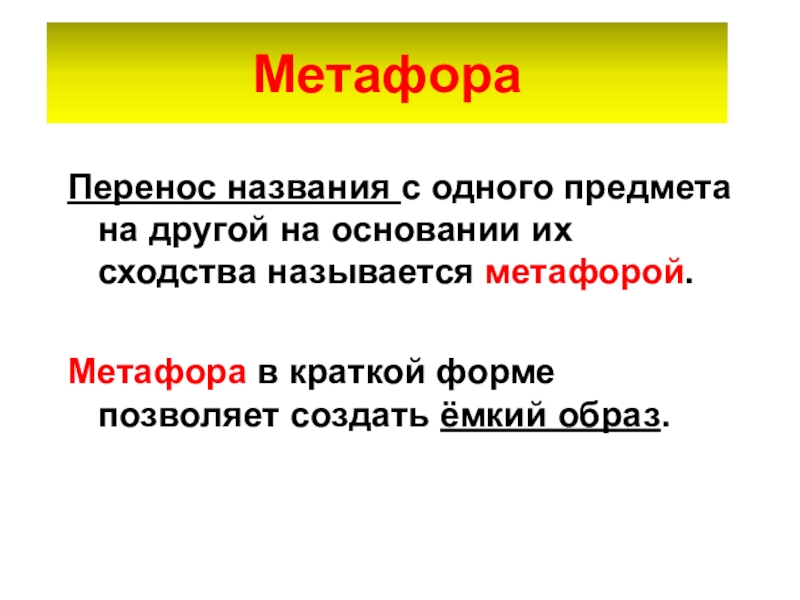 Метафора

Перенос названия с одного предмета на другой на основании их сходства называется метафорой.

Метафора в краткой форме позволяет создать ёмкий образ.